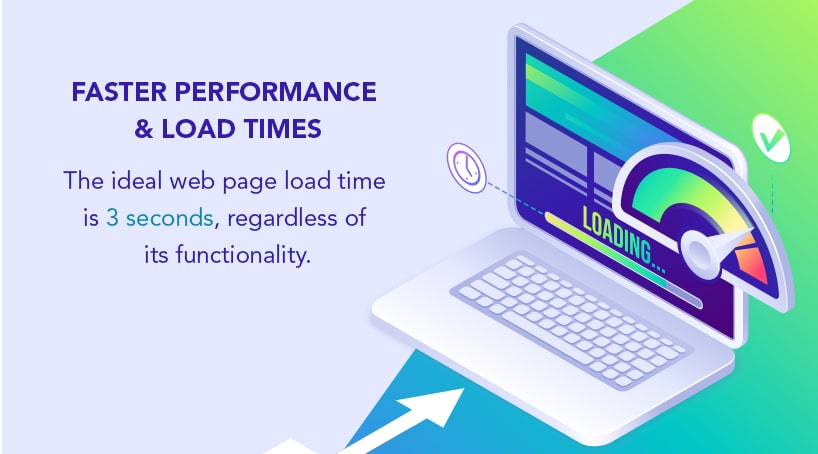 FASTER PERFORMANCE & LOAD TIMES

The ideal web page load time is 3 seconds, regardless of its functionality.

LOADING...